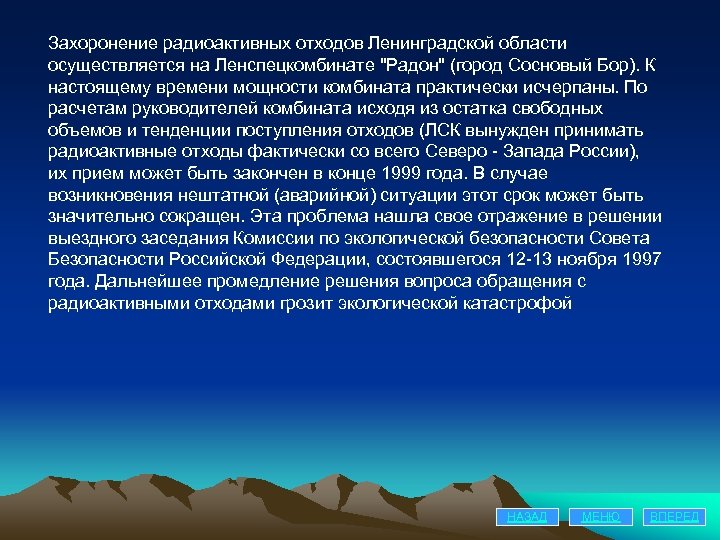 Захоронение радиоактивных отходов Ленинградской области осуществляется на Ленспецкомбинате "Радон" (город Сосновый Бор). К настоящему времени мощности комбината практически исчерпаны. По расчетам руководителей комбината исходя из остатка свободных объемов и тенденции поступления отходов (ЛСК вынужден принимать радиоактивные отходы фактически со всего Северо - Запада России), их прием может быть закончен в конце 1999 года. В случае возникновения нештатной (аварийной) ситуации этот срок может быть значительно сокращен. Эта проблема нашла свое отражение в решении выездного заседания Комиссии по экологической безопасности Совета Безопасности Российской Федерации, состоявшегося 12-13 ноября 1997 года. Дальнейшее промедление решения вопроса обращения с радиоактивными отходами грозит экологической катастрофой

НАЗАД МЕНЮ ВПЕРЕД